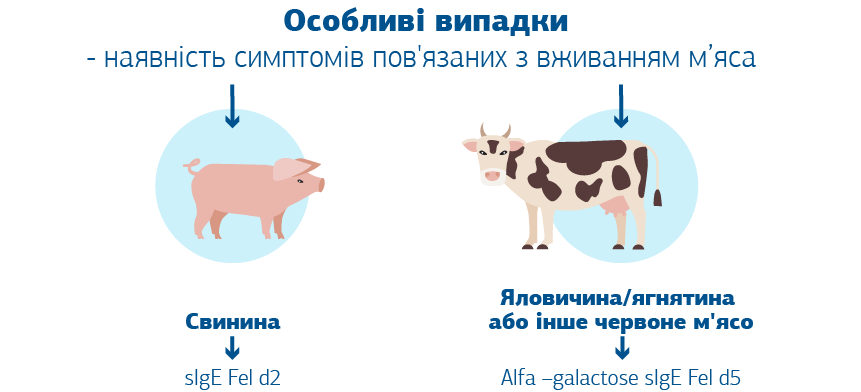 Особливі випадки
- наявність симптомів пов'язаних з вживанням м’яса

Свинина

sIgE Fel d2

Яловичина/ягнятина або інше червоне м'ясо

Alfa –galactose sIgE Fel d5